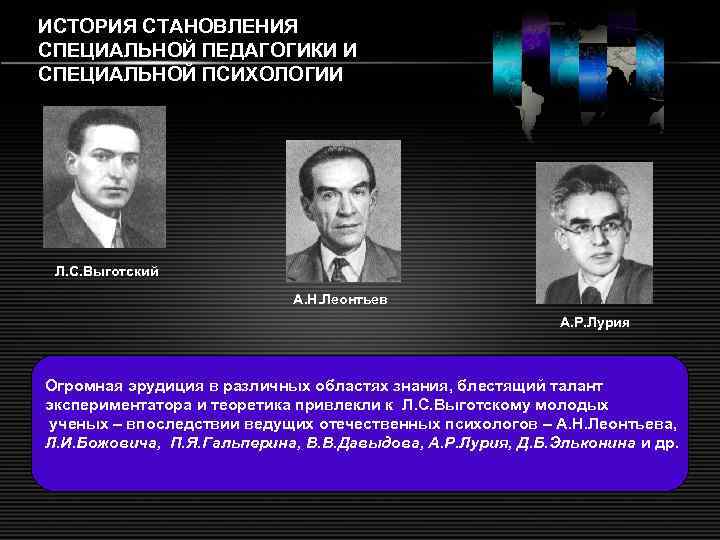 ИСТОРИЯ СТАНОВЛЕНИЯ СПЕЦИАЛЬНОЙ ПЕДАГОГИКИ И СПЕЦИАЛЬНОЙ ПСИХОЛОГИИ

Л.С.Выготский

А.Н.Леонтьев

А.Р.Лурия

Огромная эрудиция в различных областях знания, блестящий талант экспериментатора и теоретика привлекли к Л.С.Выготскому молодых ученых – впоследствии ведущих отечественных психологов – А.Н.Леонтьева, Л.И.Божовича, П.Я.Гальперина, В.В.Давыдова, А.Р.Лурия, Д.Б.Эльконина и др.